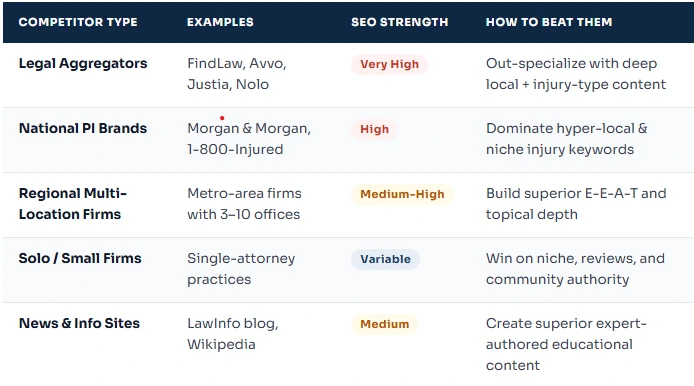 | COMPETITOR TYPE | EXAMPLES | SEO STRENGTH | HOW TO BEAT THEM |
|---|---|---|---|
| Legal Aggregators | FindLaw, Avvo, Justia, Nolo | Very High | Out-specialize with deep local + injury-type content |
| National PI Brands | Morgan & Morgan, 1-800-Injured | High | Dominate hyper-local & niche injury keywords |
| Regional Multi-Location Firms | Metro-area firms with 3–10 offices | Medium-High | Build superior E-E-A-T and topical depth |
| Solo / Small Firms | Single-attorney practices | Variable | Win on niche, reviews, and community authority |
| News & Info Sites | LawInfo blog, Wikipedia | Medium | Create superior expert-authored educational content |